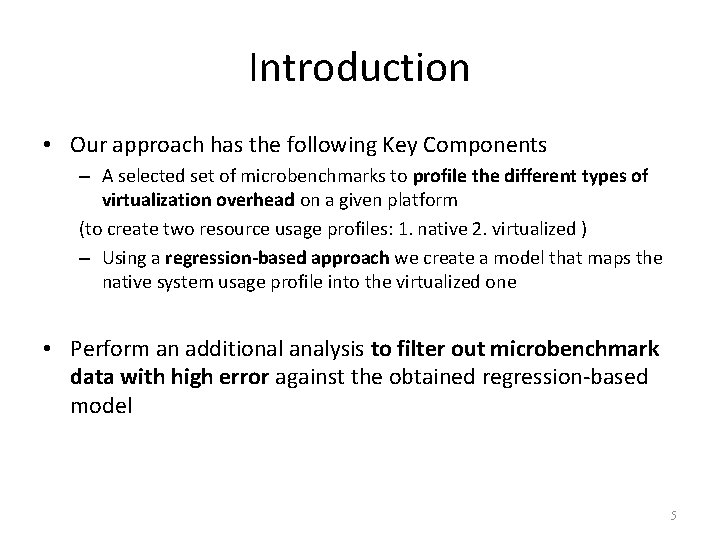 Introduction

• Our approach has the following Key Components

– A selected set of microbenchmarks to profile the different types of virtualization overhead on a given platform

(to create two resource usage profiles: 1. native 2. virtualized )

– Using a regression-based approach we create a model that maps the native system usage profile into the virtualized one

• Perform an additional analysis to filter out microbenchmark data with high error against the obtained regression-based model

5